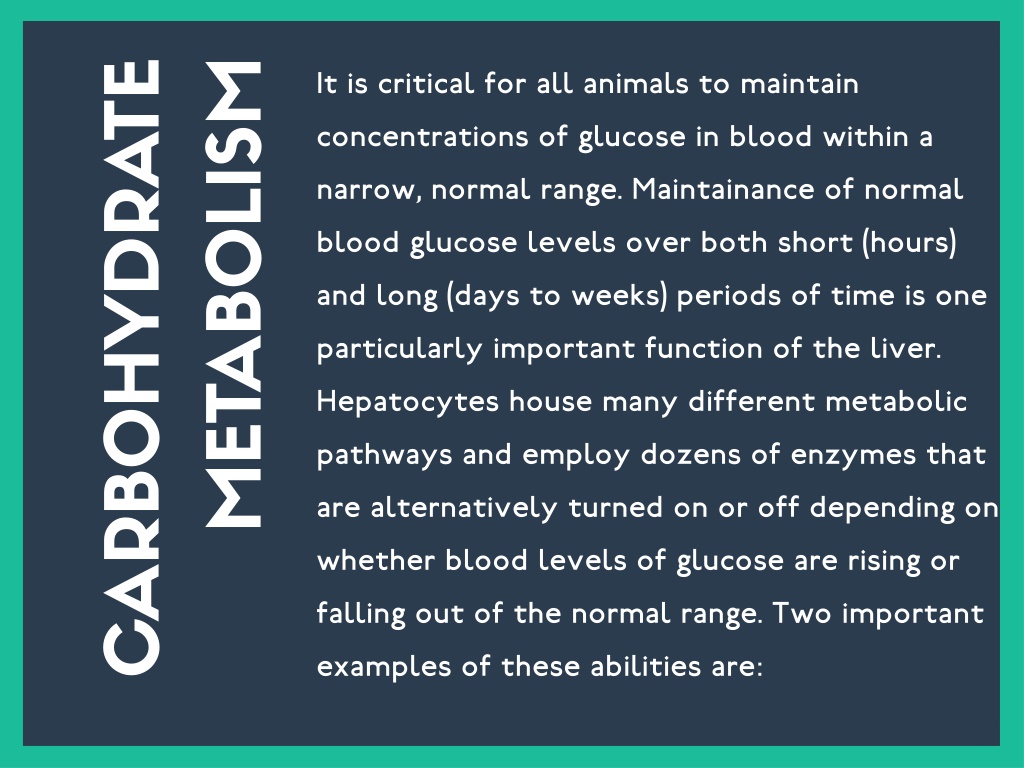 CARBOHYDRATE METABOLISM

It is critical for all animals to maintain concentrations of glucose in blood within a narrow, normal range. Maintainance of normal blood glucose levels over both short (hours) and long (days to weeks) periods of time is one particularly important function of the liver. Hepatocytes house many different metabolic pathways and employ dozens of enzymes that are alternatively turned on or off depending on whether blood levels of glucose are rising or falling out of the normal range. Two important examples of these abilities are: